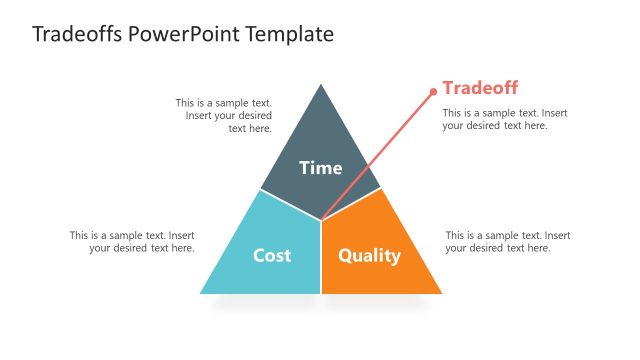 Tradeoffs PowerPoint Template

This is a sample text. Insert your desired text here.

Tradeoff

This is a sample text. Insert your desired text here.

Time

This is a sample text. Insert your desired text here.

Cost

Quality

This is a sample text. Insert your desired text here.